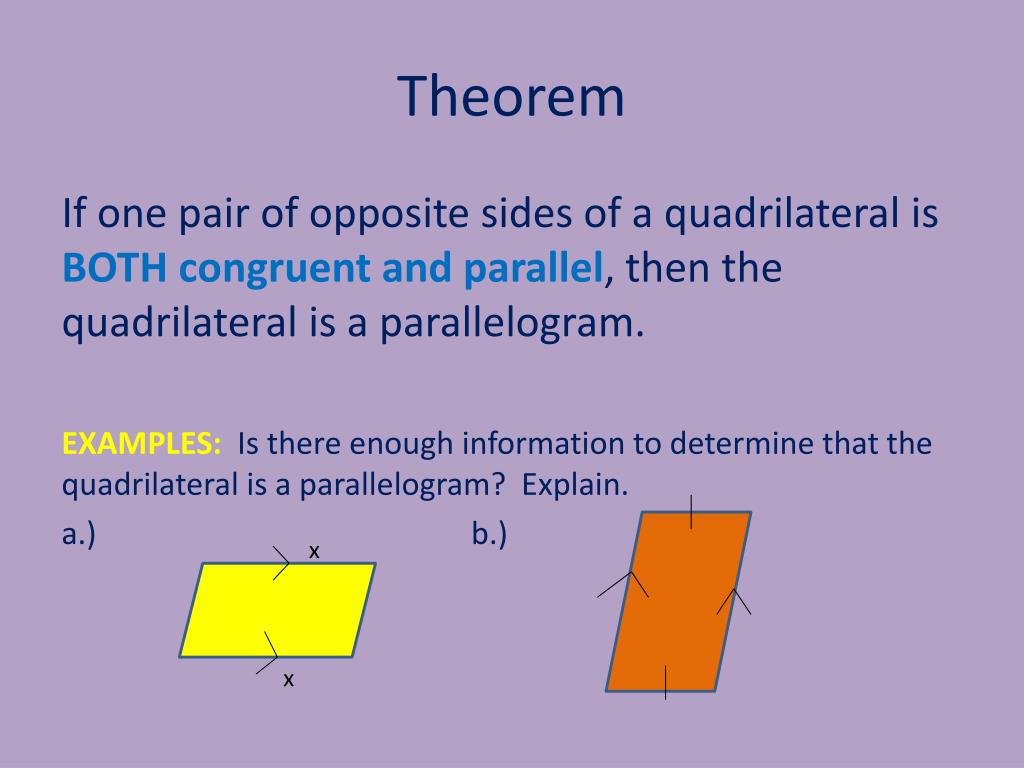 Theorem

If one pair of opposite sides of a quadrilateral is BOTH congruent and parallel, then the quadrilateral is a parallelogram.

EXAMPLES: Is there enough information to determine that the quadrilateral is a parallelogram? Explain.

a.)

x

x

b.)